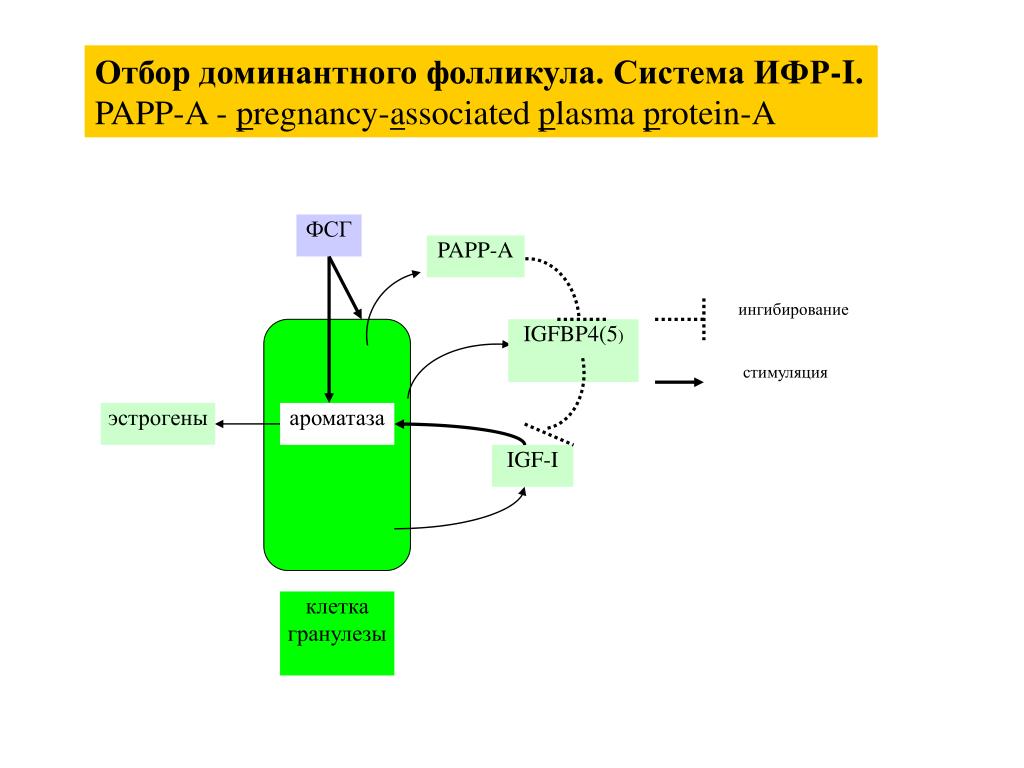 Отбор доминантного фолликула. Система ИФР-I.
PAPP-A - pregnancy-associated plasma protein-A

ФСГ

PAPP-A

IGFBP4(5)

ингибирование

стимуляция

эстрогены

ароматаза

IGF-I

клетка гранулезы